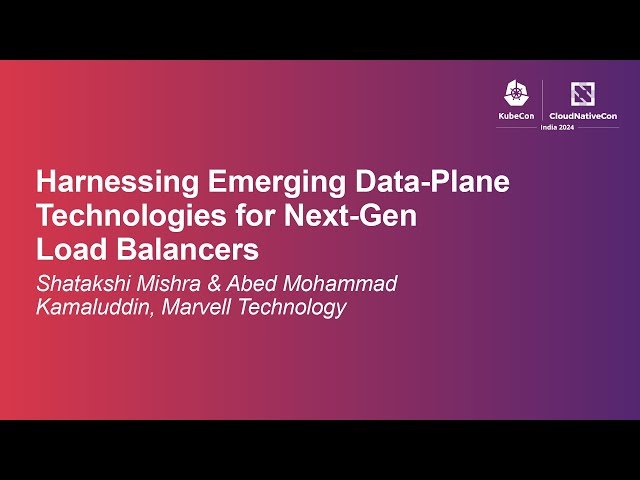 KubeCon CloudNativeCon
India 2024

Harnessing Emerging Data-Plane Technologies for Next-Gen Load Balancers

Shatakshi Mishra & Abed Mohammad Kamaluddin, Marvell Technology